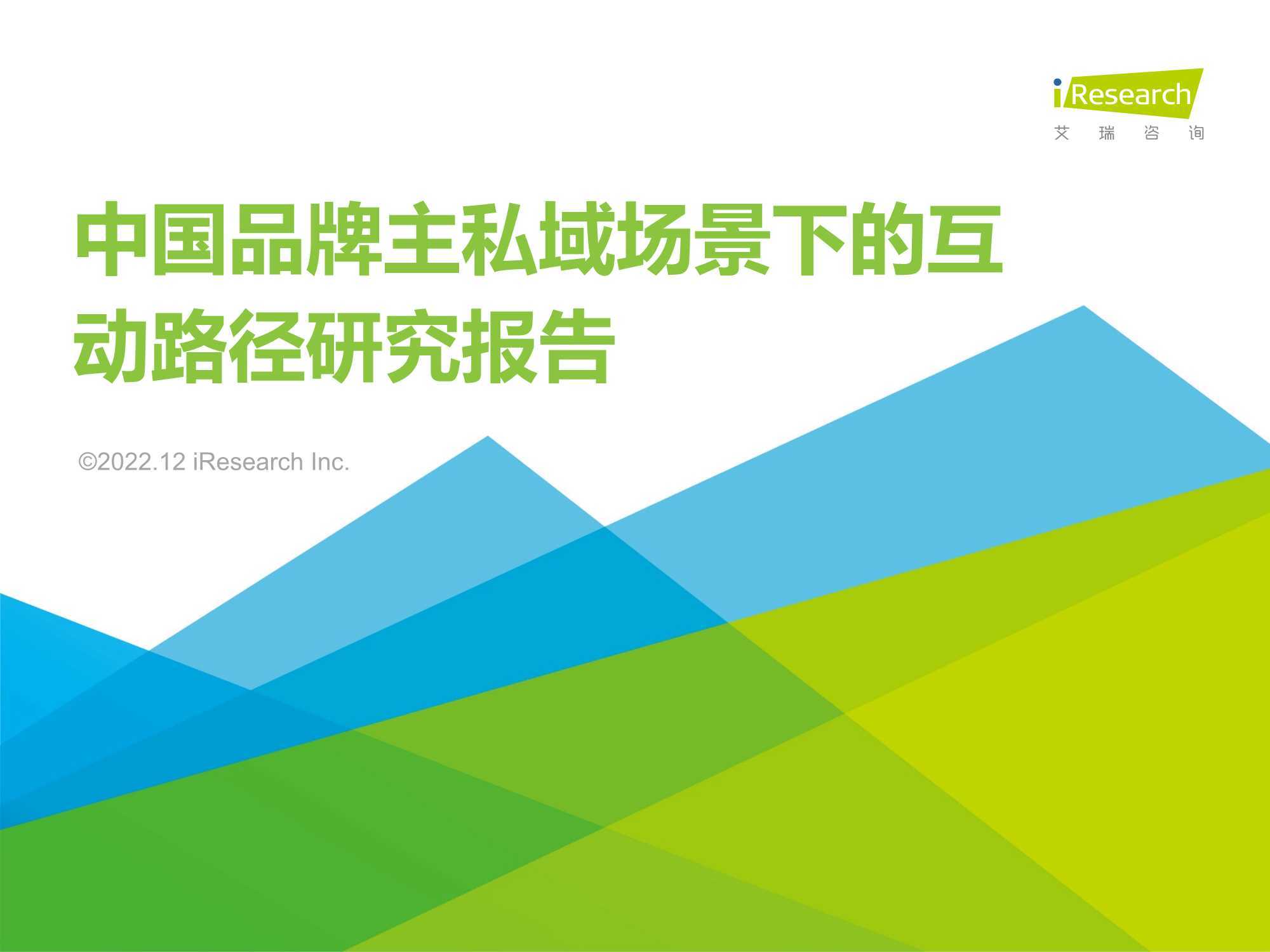 iResearch
艾 瑞 咨 询

中国品牌主私域场景下的互动路径研究报告

©2022.12 iResearch Inc.